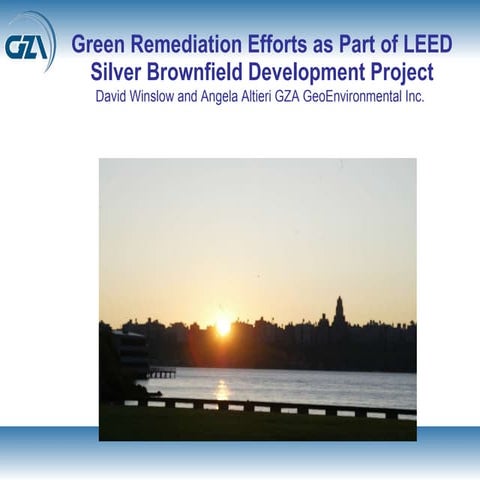 GZA

Green Remediation Efforts as Part of LEED Silver Brownfield Development Project

David Winslow and Angela Altieri GZA GeoEnvironmental Inc.